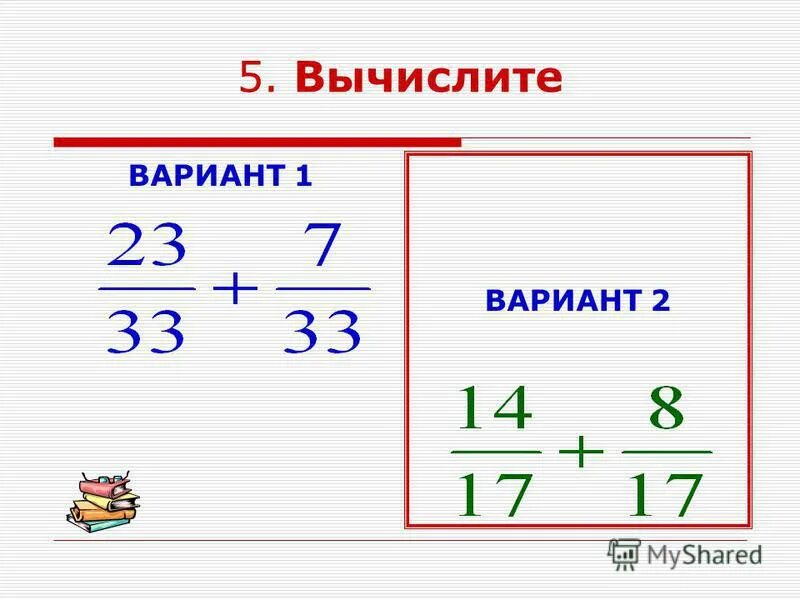 5. Вычислите

ВАРИАНТ 1

$\frac{23}{33} + \frac{7}{33}$

ВАРИАНТ 2

$\frac{14}{17} + \frac{8}{17}$

MyShared